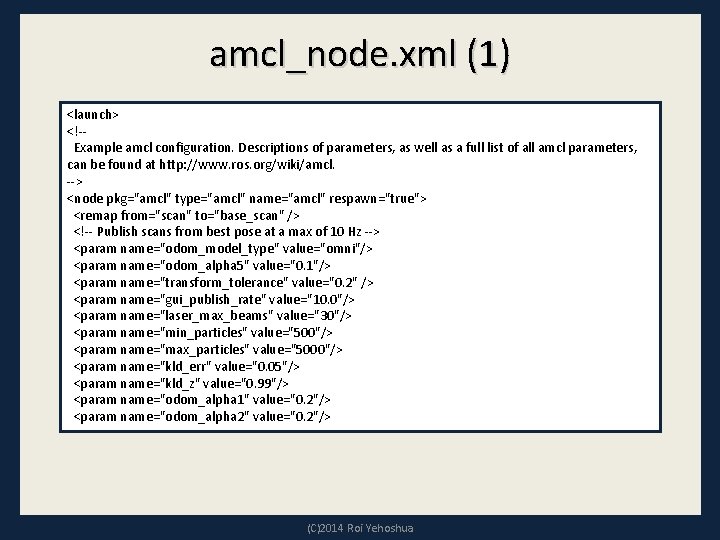 amcl_node.xml (1)

<launch>
<!--
Example amcl configuration. Descriptions of parameters, as well as a full list of all amcl parameters, can be found at http://www.ros.org/wiki/amcl.
-->
<node pkg="amcl" type="amcl" name="amcl" respawn="true">
<remap from="scan" to="base_scan" />
<!-- Publish scans from best pose at a max of 10 Hz -->
<param name="odom_model_type" value="omni"/>
<param name="odom_alpha5" value="0.1"/>
<param name="transform_tolerance" value="0.2" />
<param name="gui_publish_rate" value="10.0"/>
<param name="laser_max_beams" value="30"/>
<param name="min_particles" value="500"/>
<param name="max_particles" value="5000"/>
<param name="kld_err" value="0.05"/>
<param name="kld_z" value="0.99"/>
<param name="odom_alpha1" value="0.2"/>
<param name="odom_alpha2" value="0.2"/>

(C)2014 Roi Yehoshua